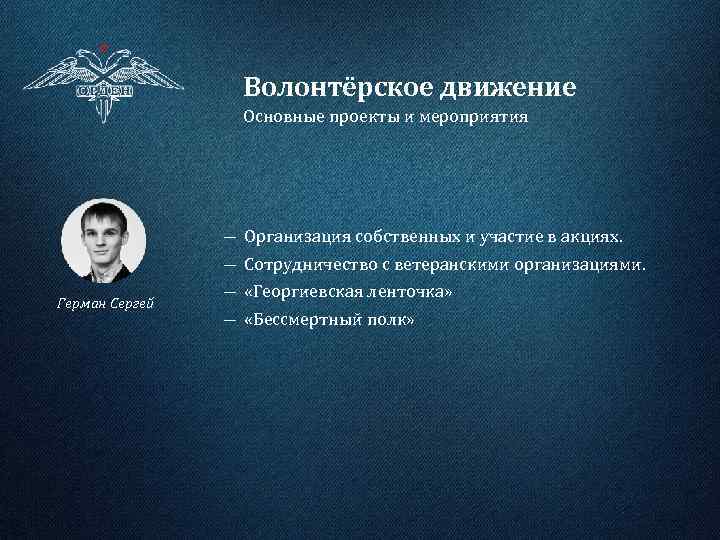 ОРДЕН

Волонтёрское движение
Основные проекты и мероприятия

Герман Сергей

— Организация собственных и участие в акциях.
— Сотрудничество с ветеранскими организациями.
— «Георгиевская ленточка»
— «Бессмертный полк»